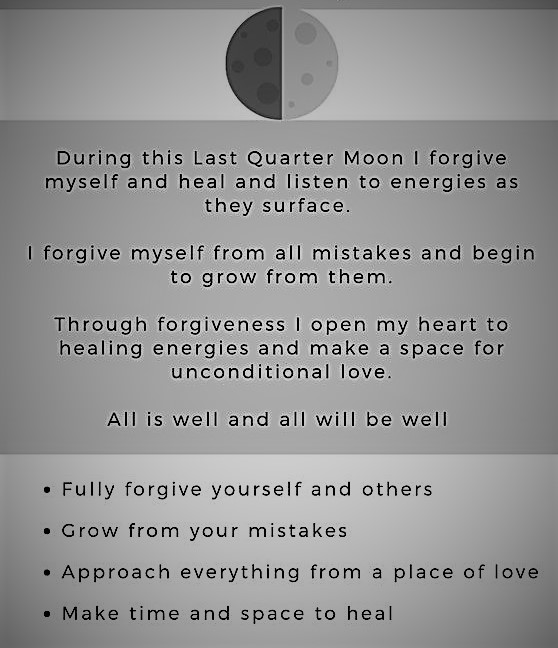 During this Last Quarter Moon I forgive myself and heal and listen to energies as they surface.

I forgive myself from all mistakes and begin to grow from them.

Through forgiveness I open my heart to healing energies and make a space for unconditional love.

All is well and all will be well

• Fully forgive yourself and others
• Grow from your mistakes
• Approach everything from a place of love
• Make time and space to heal